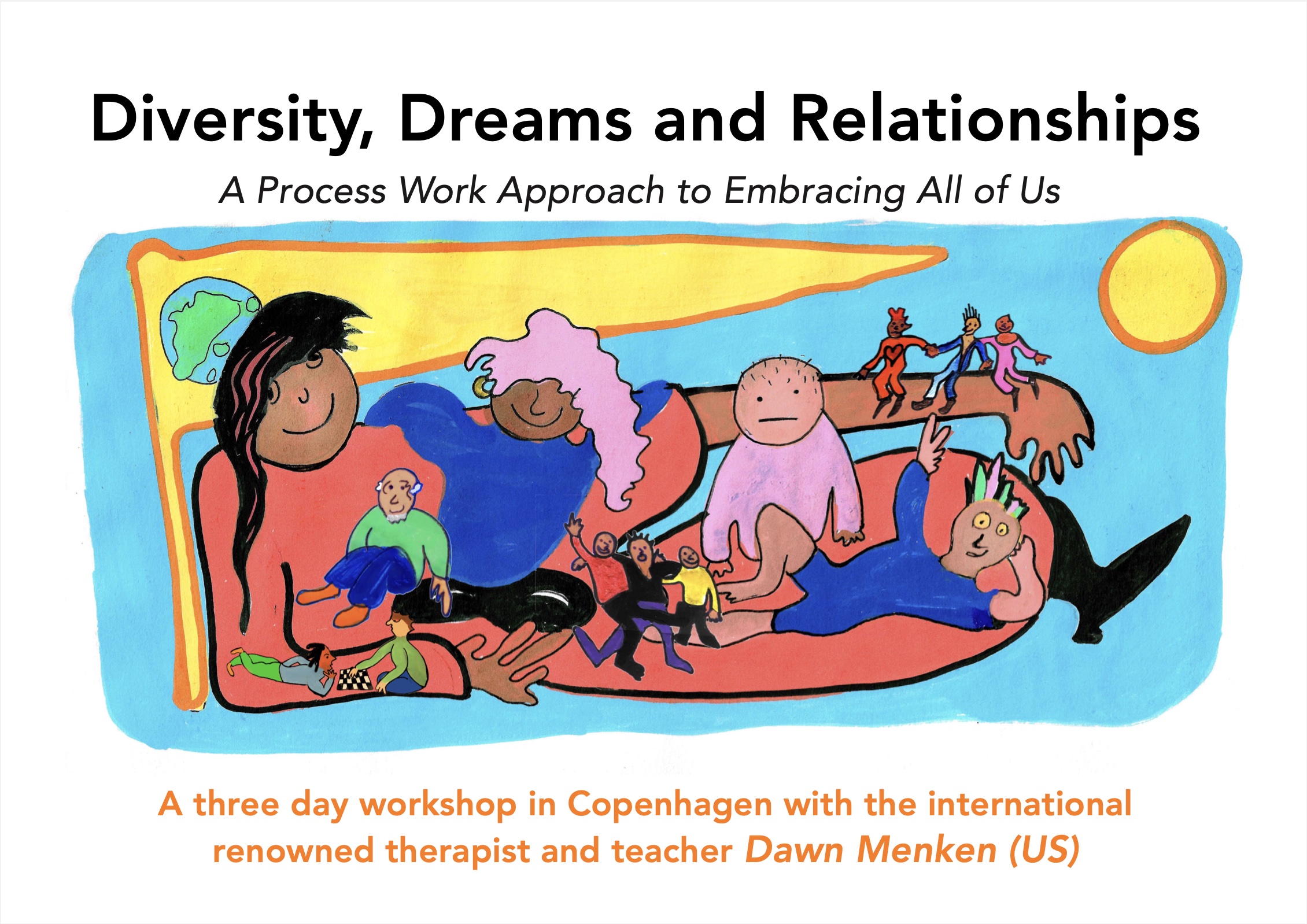 Diversity, Dreams and Relationships
A Process Work Approach to Embracing All of Us

A three day workshop in Copenhagen with the international renowned therapist and teacher Dawn Menken (US)